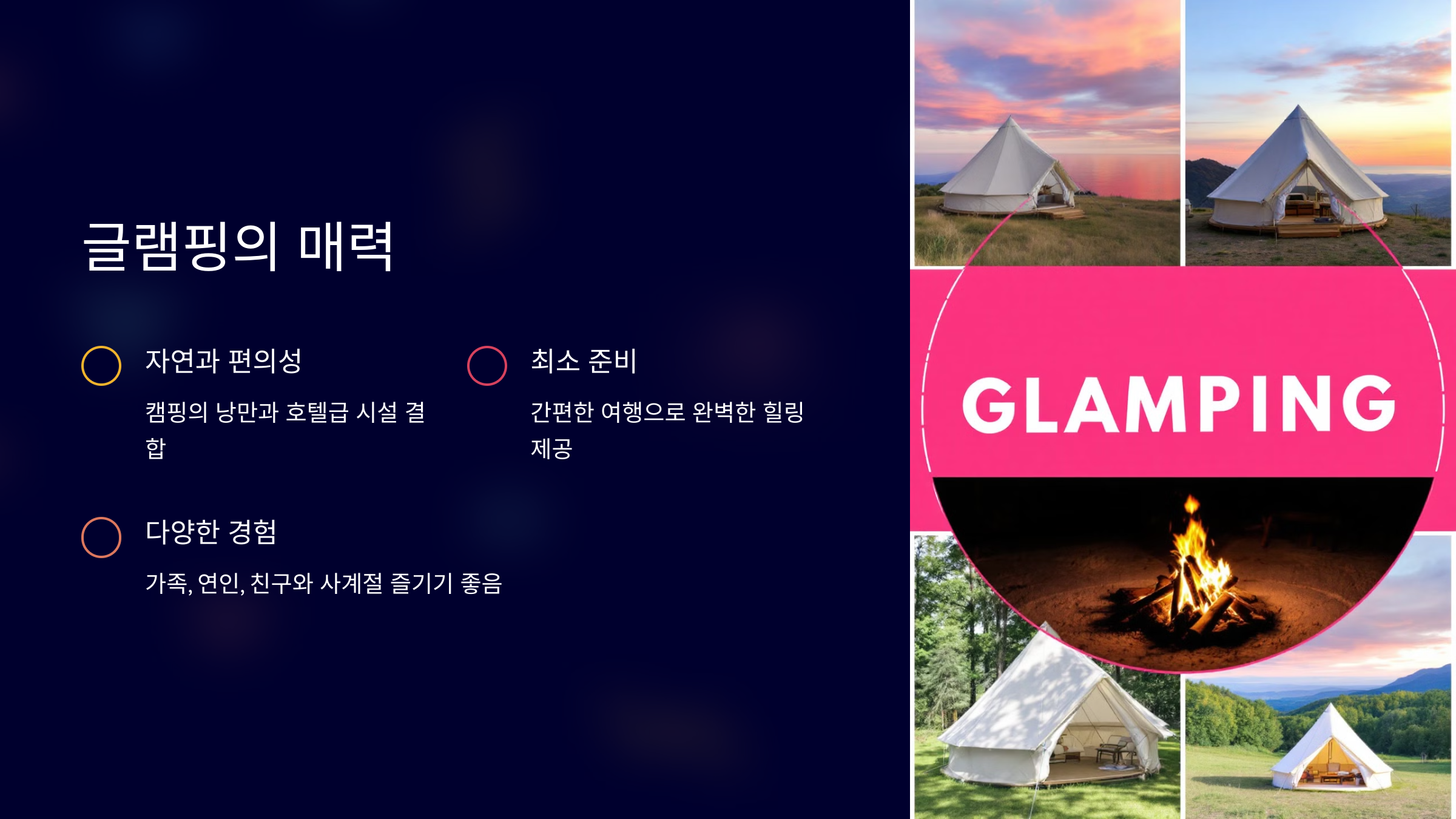 글램핑의 매력

자연과 편의성

캠핑의 낭만과 호텔급 시설 결합

최소 준비

간편한 여행으로 완벽한 힐링 제공

다양한 경험

가족, 연인, 친구와 사계절 즐기기 좋음

GLAMPING